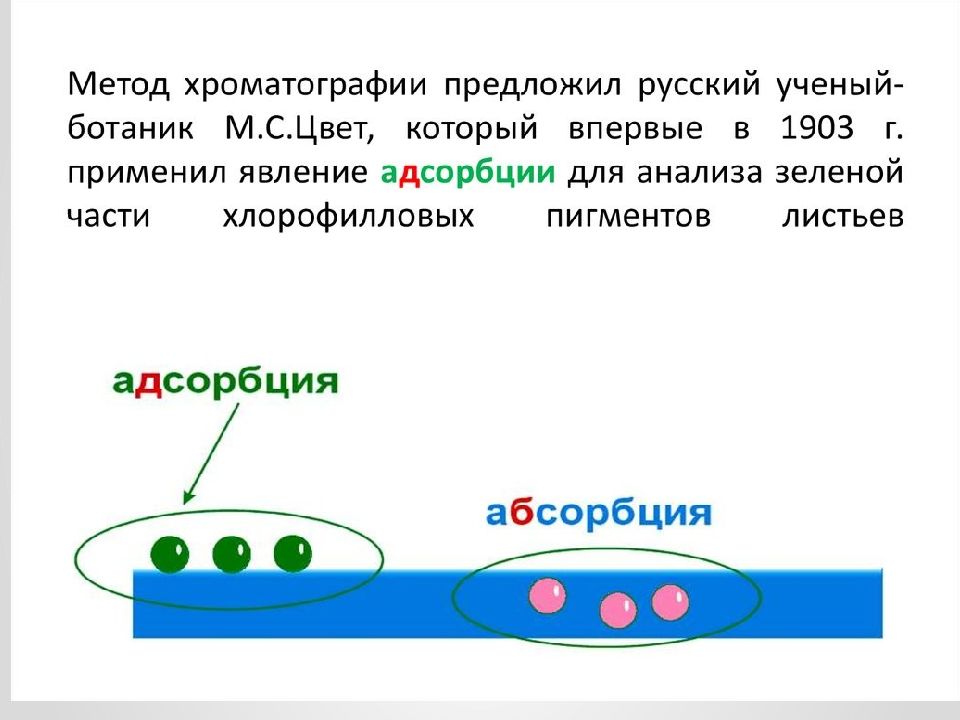 Метод хроматографии предложил русский ученый-ботаник М.С.Цвет, который впервые в 1903 г. применил явление адсорбции для анализа зеленой части хлорофилловых пигментов листьев

адсорбция

абсорбция